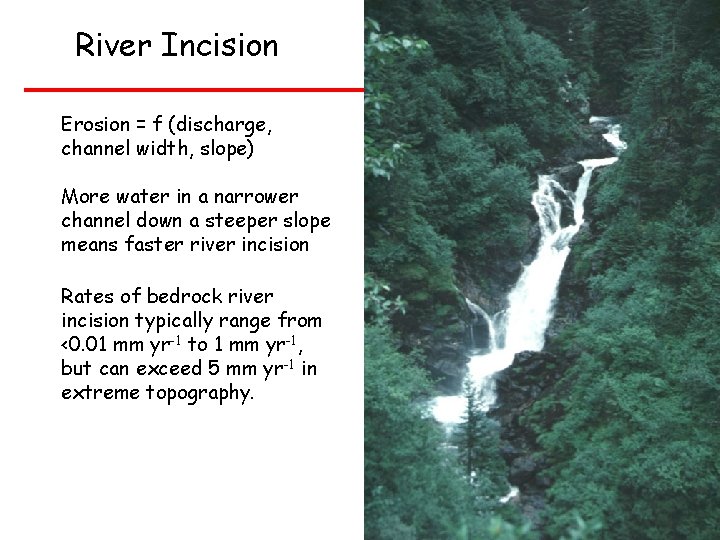 River Incision

Erosion = f (discharge, channel width, slope)

More water in a narrower channel down a steeper slope means faster river incision

Rates of bedrock river incision typically range from <0.01 mm yr$^{-1}$ to 1 mm yr$^{-1}$, but can exceed 5 mm yr$^{-1}$ in extreme topography.